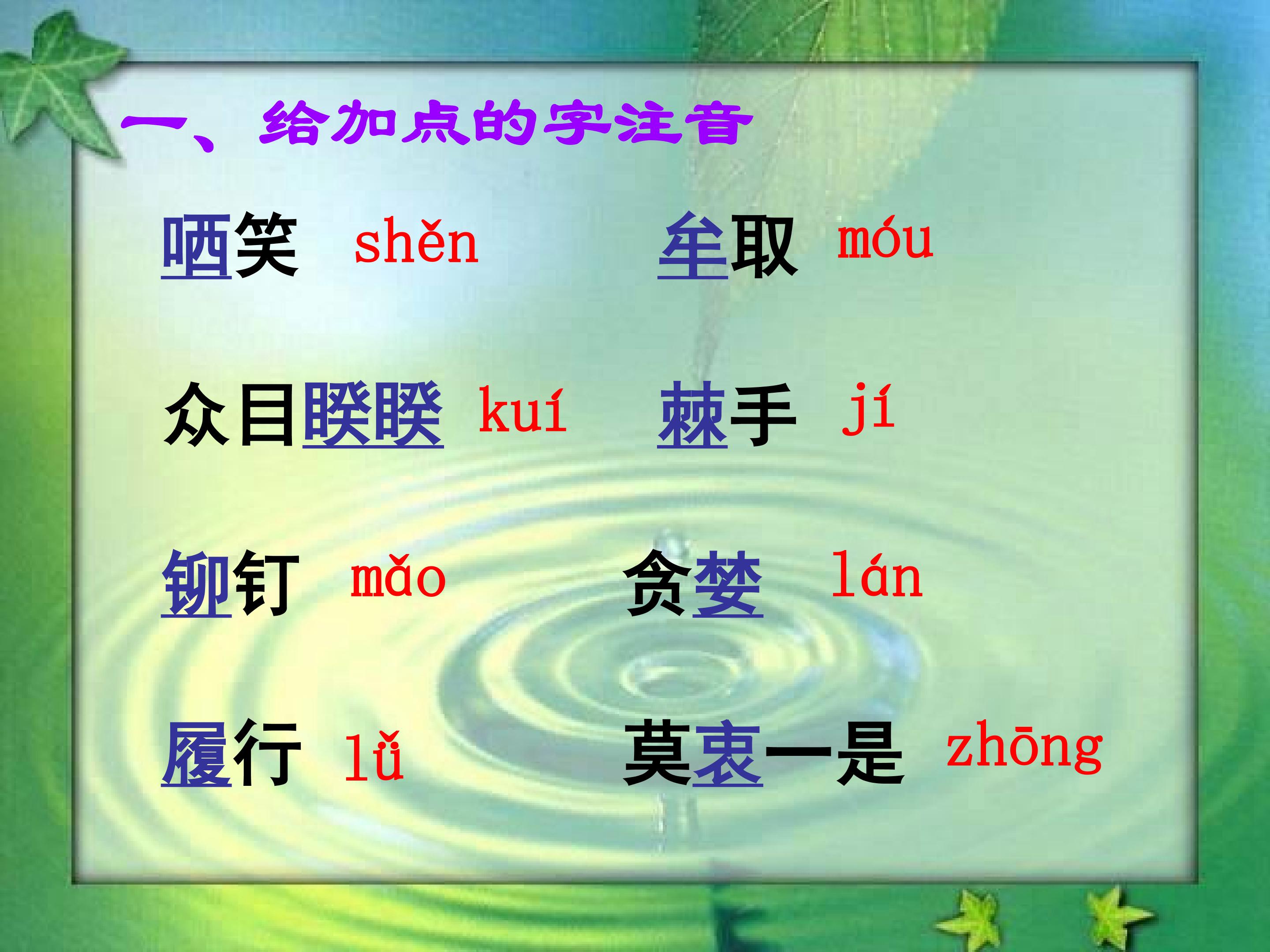 一、给加点的字注音

哂笑 shěn　　牟取 móu

众目睽睽 kuí　　棘手 jí

铆钉 mǎo　　贪婪 lán

履行 lǚ　　莫衷一是 zhōng